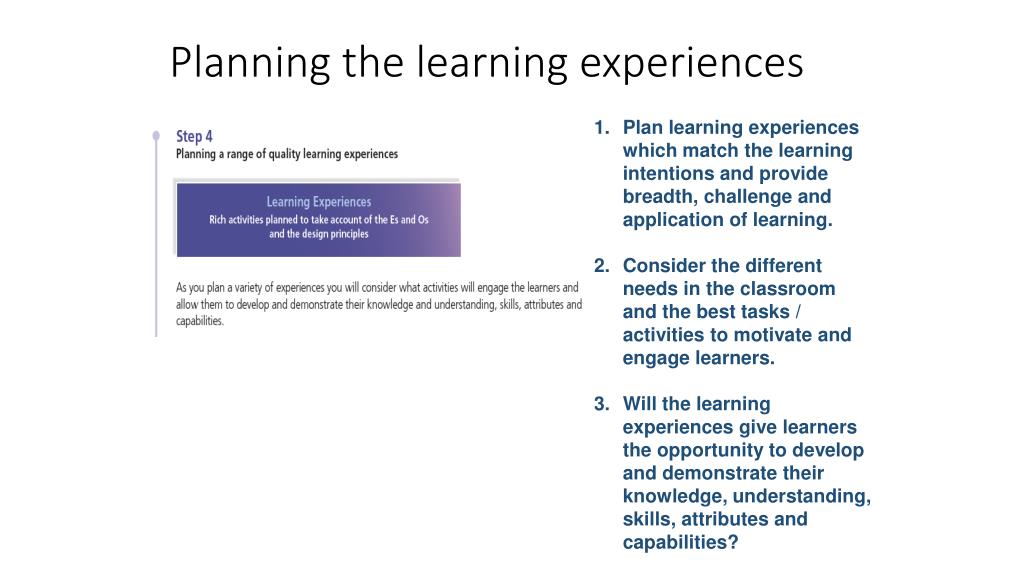 Planning the learning experiences

Step 4
Planning a range of quality learning experiences

Learning Experiences
Rich activities planned to take account of the Es and Os and the design principles

As you plan a variety of experiences you will consider what activities will engage the learners and allow them to develop and demonstrate their knowledge and understanding, skills, attributes and capabilities.

1. Plan learning experiences which match the learning intentions and provide breadth, challenge and application of learning.

2. Consider the different needs in the classroom and the best tasks / activities to motivate and engage learners.

3. Will the learning experiences give learners the opportunity to develop and demonstrate their knowledge, understanding, skills, attributes and capabilities?